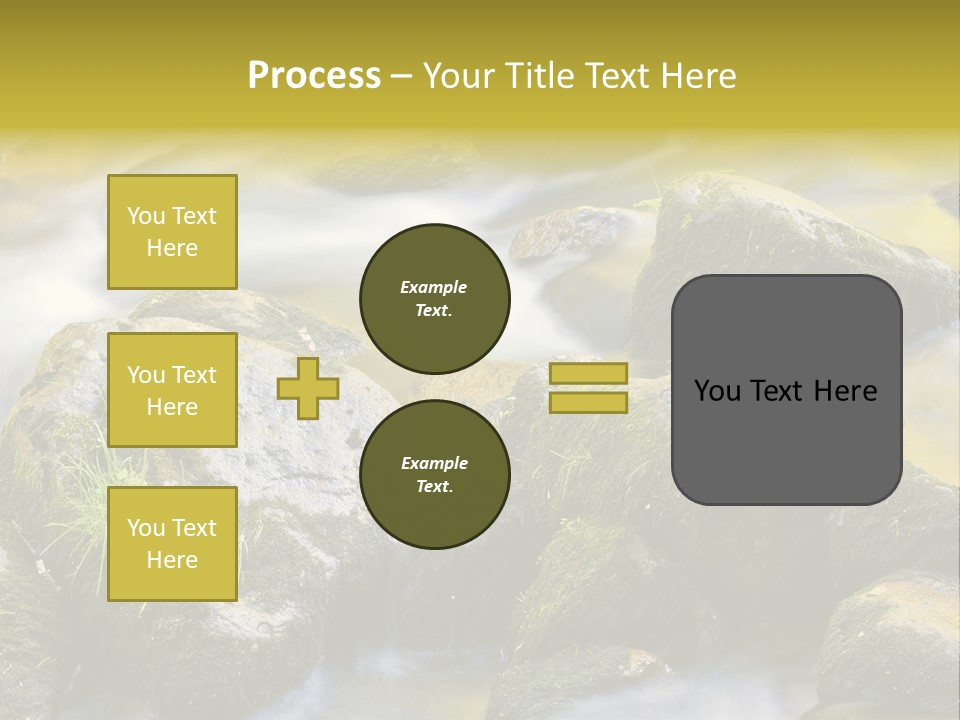 Process – Your Title Text Here

You Text Here

You Text Here

You Text Here

Example Text.

Example Text.

You Text Here